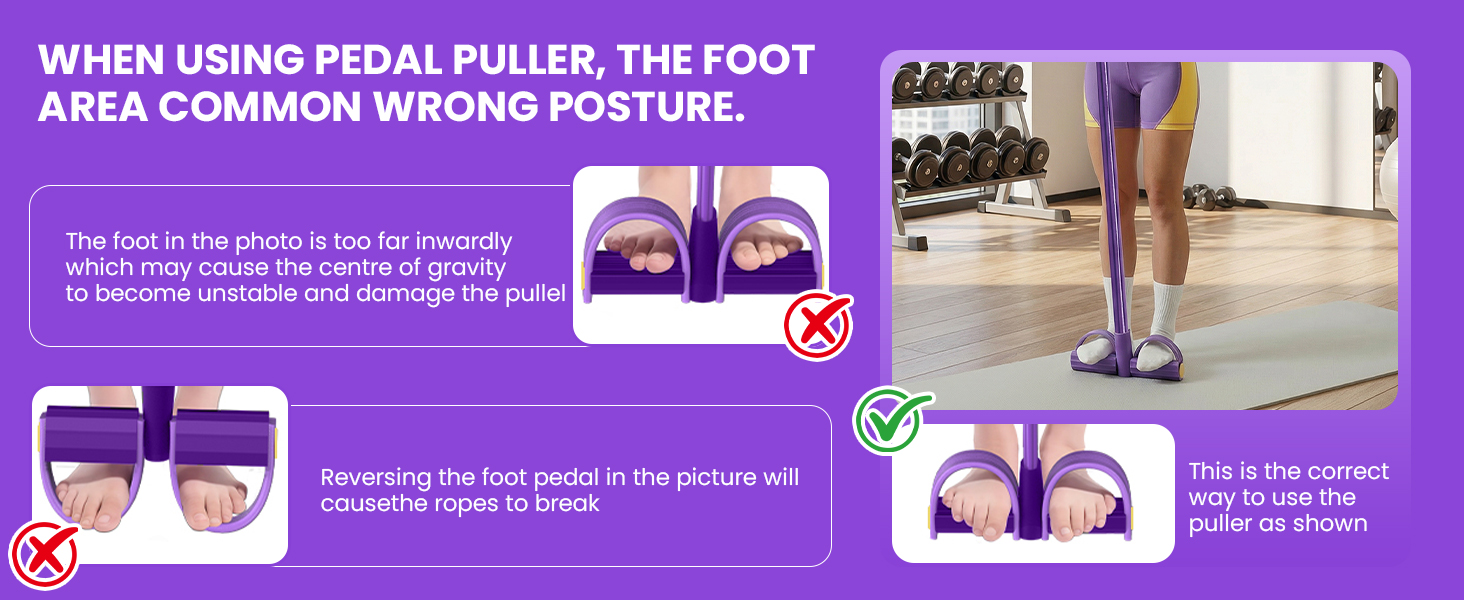 WHEN USING PEDAL PULLER, THE FOOT AREA COMMON WRONG POSTURE.

The foot in the photo is too far inwardly which may cause the centre of gravity to become unstable and damage the pullel

Reversing the foot pedal in the picture will causethe ropes to break

This is the correct way to use the puller as shown